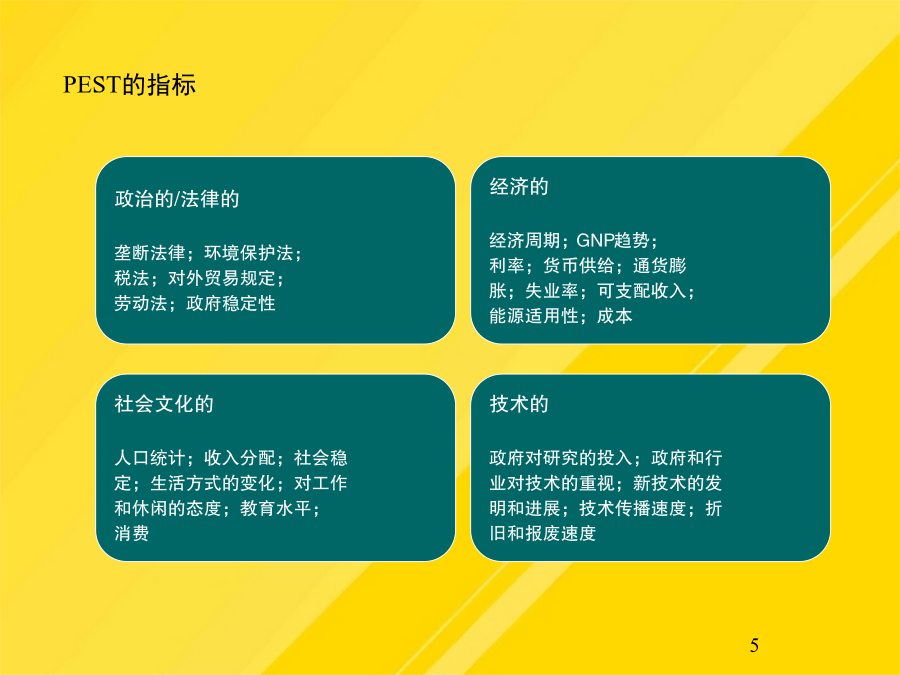 PEST的指标

政治的/法律的

垄断法律；环境保护法；税法；对外贸易规定；劳动法；政府稳定性

经济的

经济周期；GNP趋势；利率；货币供给；通货膨胀；失业率；可支配收入；能源适用性；成本

社会文化的

人口统计；收入分配；社会稳定；生活方式的变化；对工作和休闲的态度；教育水平；消费

技术的

政府对研究的投入；政府和行业对技术的重视；新技术的发明和进展；技术传播速度；折旧和报废速度

5